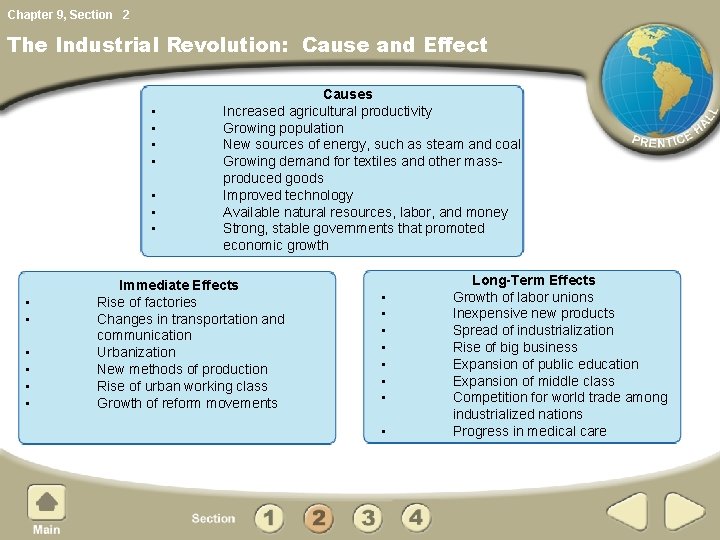 Chapter 9, Section 2

The Industrial Revolution: Cause and Effect

PRENTICE HALL

Causes
- Increased agricultural productivity
- Growing population
- New sources of energy, such as steam and coal
- Growing demand for textiles and other mass-produced goods
- Improved technology
- Available natural resources, labor, and money
- Strong, stable governments that promoted economic growth

Immediate Effects
- Rise of factories
- Changes in transportation and communication
- Urbanization
- New methods of production
- Rise of urban working class
- Growth of reform movements

Long-Term Effects
- Growth of labor unions
- Inexpensive new products
- Spread of industrialization
- Rise of big business
- Expansion of public education
- Expansion of middle class
- Competition for world trade among industrialized nations
- Progress in medical care

Main

Section 1 2 3 4